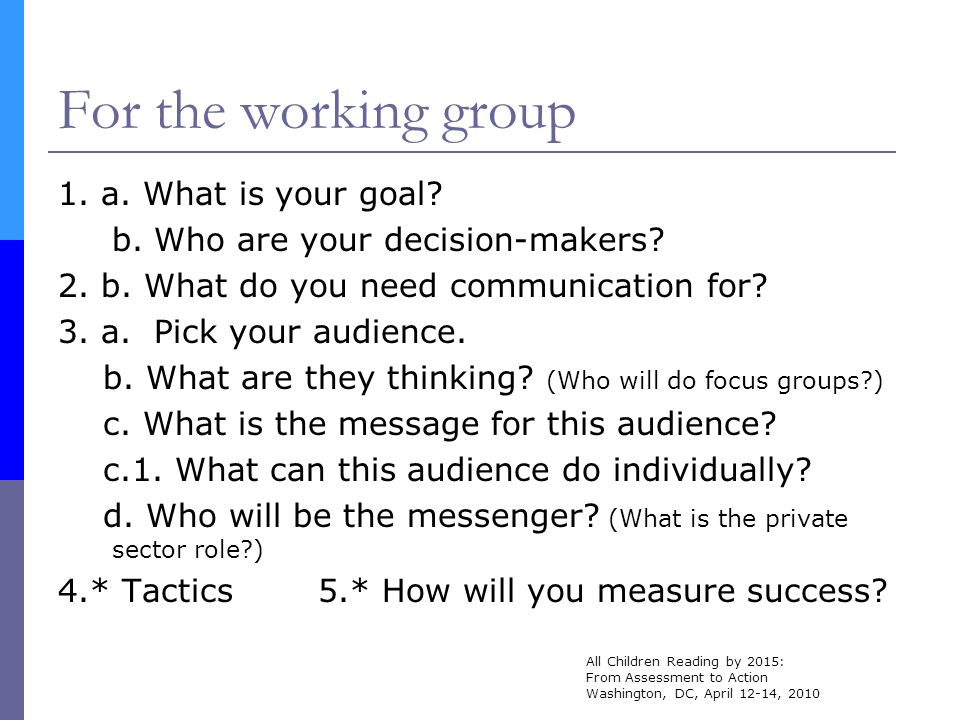 For the working group

1. a. What is your goal?

b. Who are your decision-makers?

2. b. What do you need communication for?

3. a. Pick your audience.

b. What are they thinking? (Who will do focus groups?)

c. What is the message for this audience?

c.1. What can this audience do individually?

d. Who will be the messenger? (What is the private sector role?)

4.* Tactics 5.* How will you measure success?

All Children Reading by 2015:
From Assessment to Action
Washington, DC, April 12-14, 2010